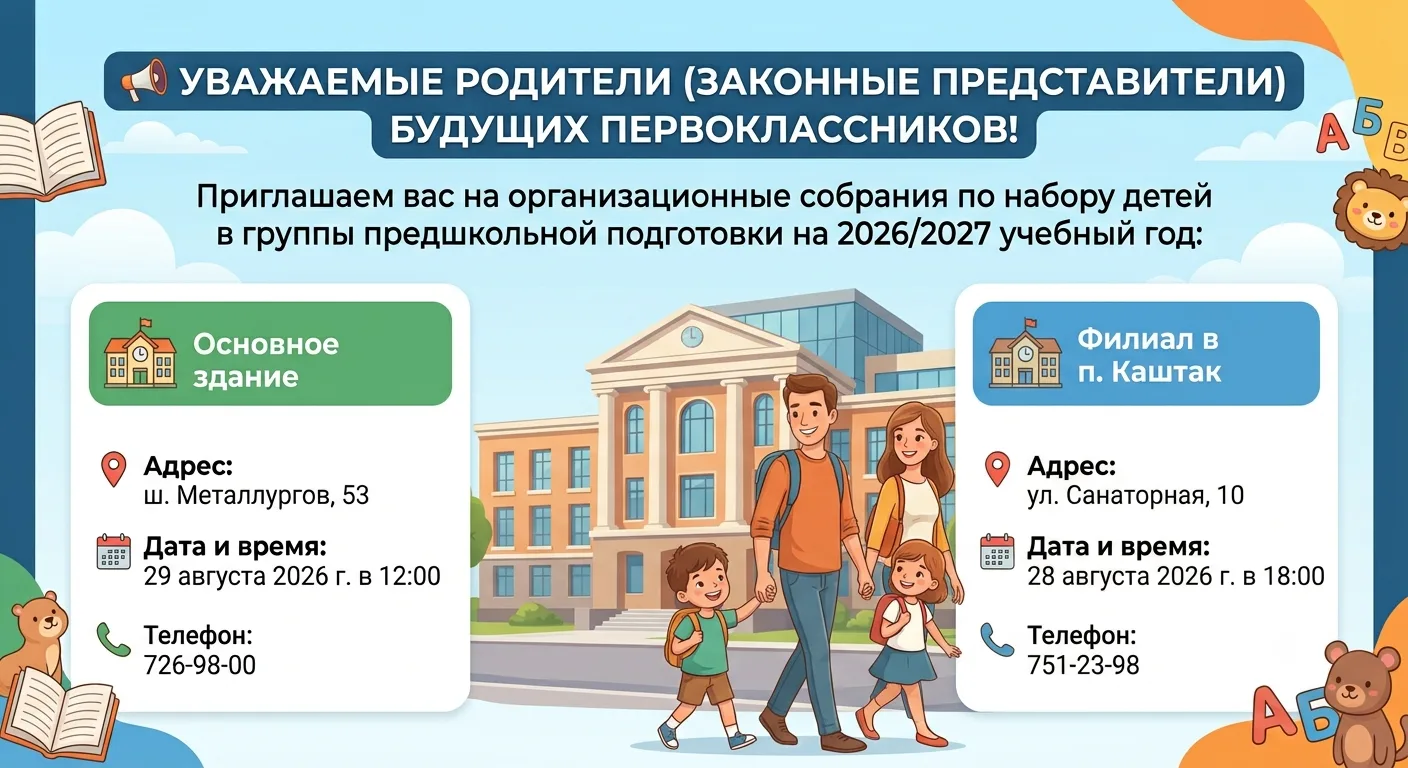 УВАЖАЕМЫЕ РОДИТЕЛИ (ЗАКОННЫЕ ПРЕДСТАВИТЕЛИ) БУДУЩИХ ПЕРВОКЛАССНИКОВ!

Приглашаем вас на организационные собрания по набору детей в группы предшкольной подготовки на 2026/2027 учебный год:

Основное здание

Адрес:
ш. Металлургов, 53

Дата и время:
29 августа 2026 г. в 12:00

Телефон:
726-98-00

Филиал в п. Каштак

Адрес:
ул. Санаторная, 10

Дата и время:
28 августа 2026 г. в 18:00

Телефон:
751-23-98

А Б В

А Б